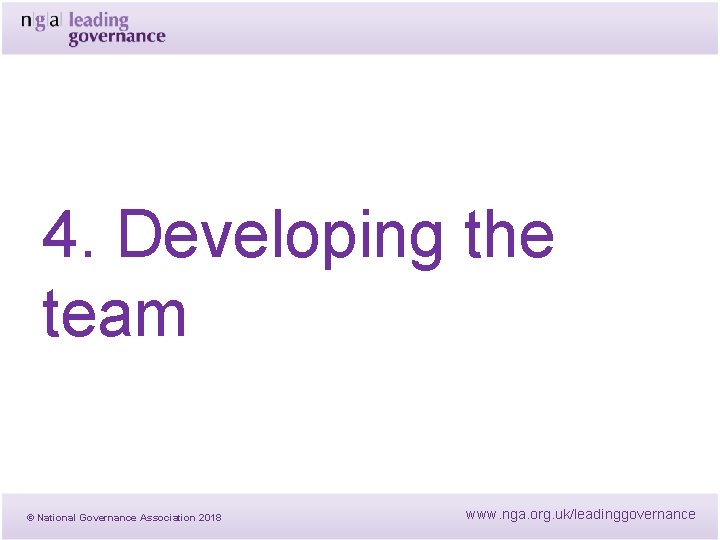 n|g|a| leading
governance

4. Developing the team

© National Governance Association 2018

www.nga.org.uk/leadinggovernance